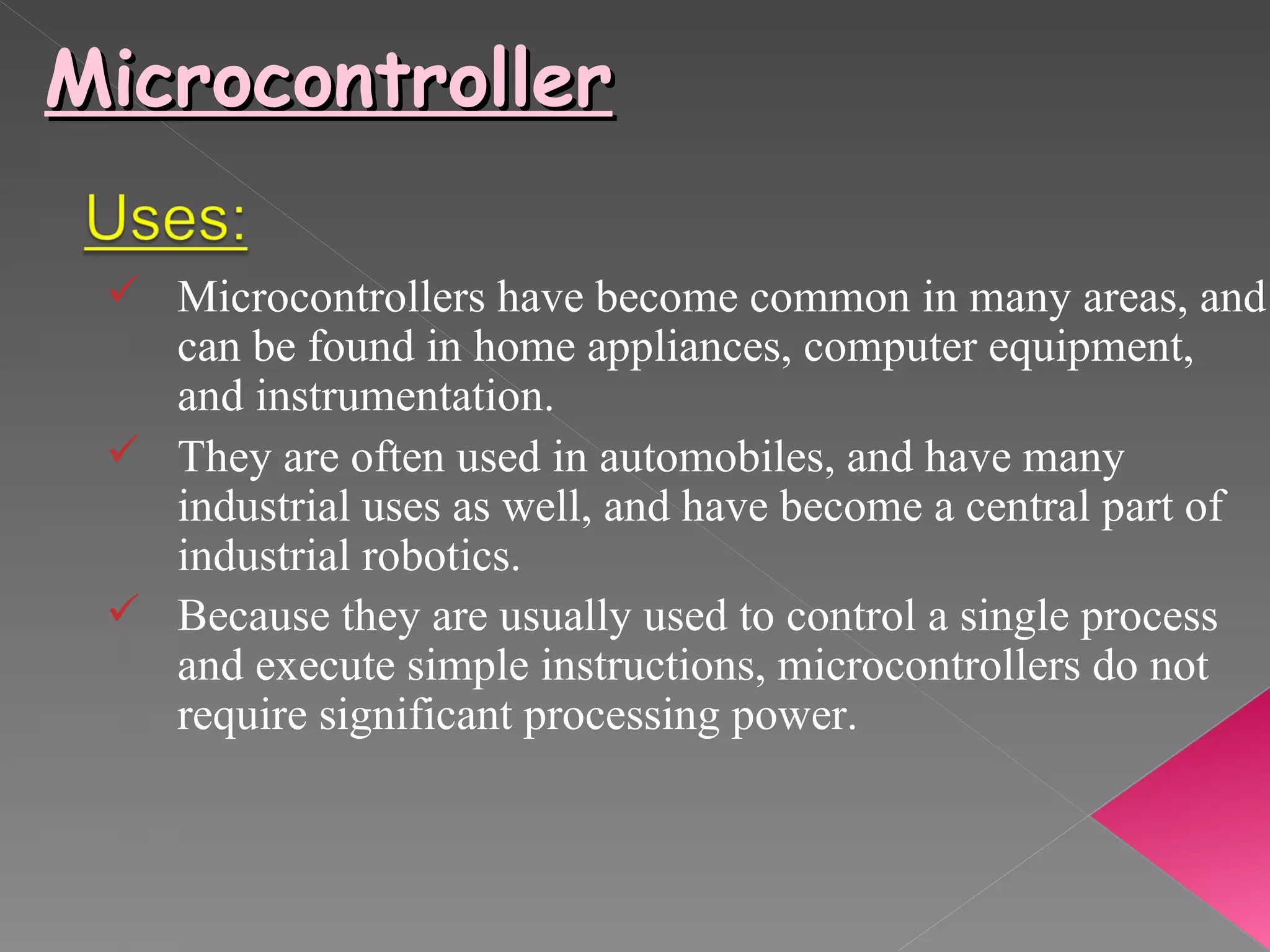 Microcontroller

Uses:

✓ Microcontrollers have become common in many areas, and can be found in home appliances, computer equipment, and instrumentation.

✓ They are often used in automobiles, and have many industrial uses as well, and have become a central part of industrial robotics.

✓ Because they are usually used to control a single process and execute simple instructions, microcontrollers do not require significant processing power.